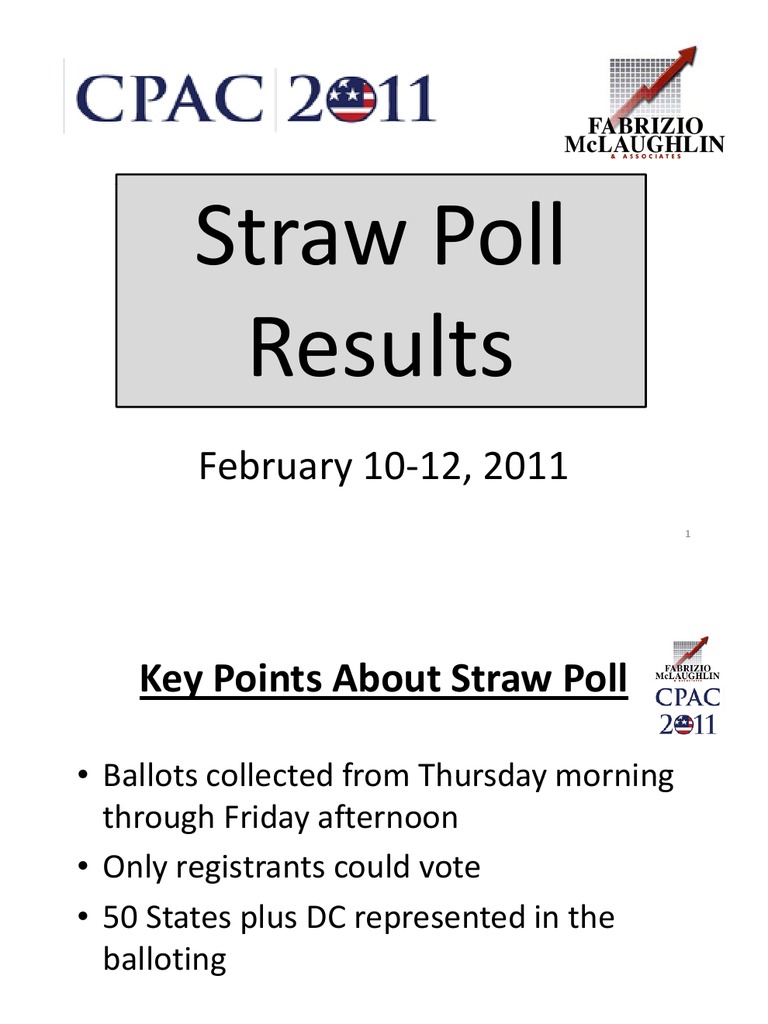 CPAC 2011

FABRIZIO McLAUGHLIN & ASSOCIATES

Straw Poll Results

February 10-12, 2011

1

Key Points About Straw Poll

FABRIZIO McLAUGHLIN & ASSOCIATES

CPAC 2011

• Ballots collected from Thursday morning through Friday afternoon
• Only registrants could vote
• 50 States plus DC represented in the balloting